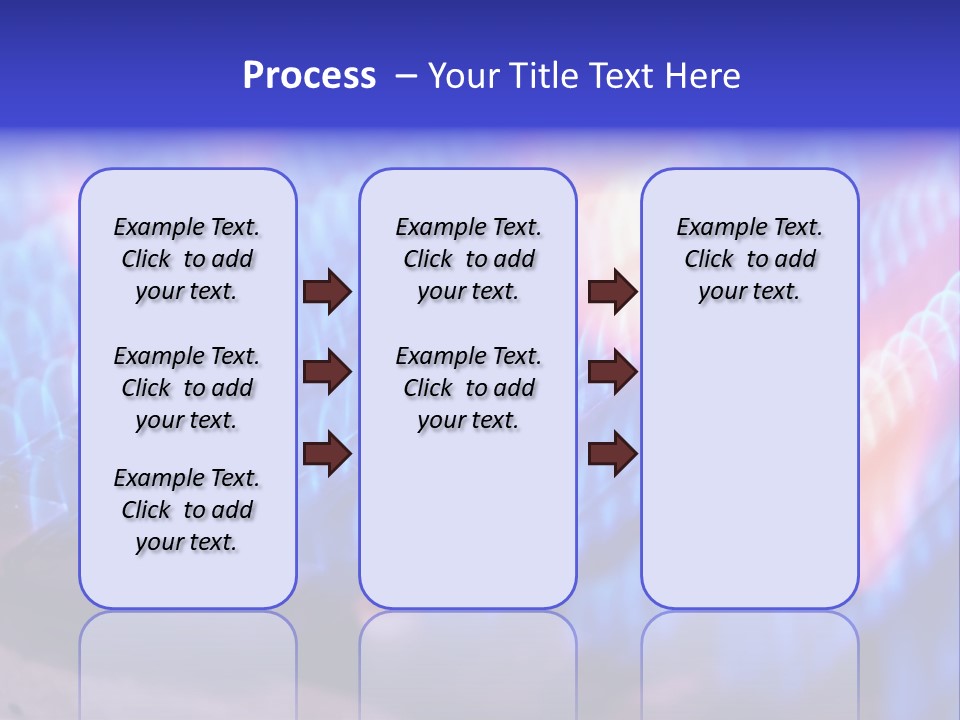 Process – Your Title Text Here

Example Text. Click to add your text.

Example Text. Click to add your text.

Example Text. Click to add your text.

Example Text. Click to add your text.

Example Text. Click to add your text.

Example Text. Click to add your text.